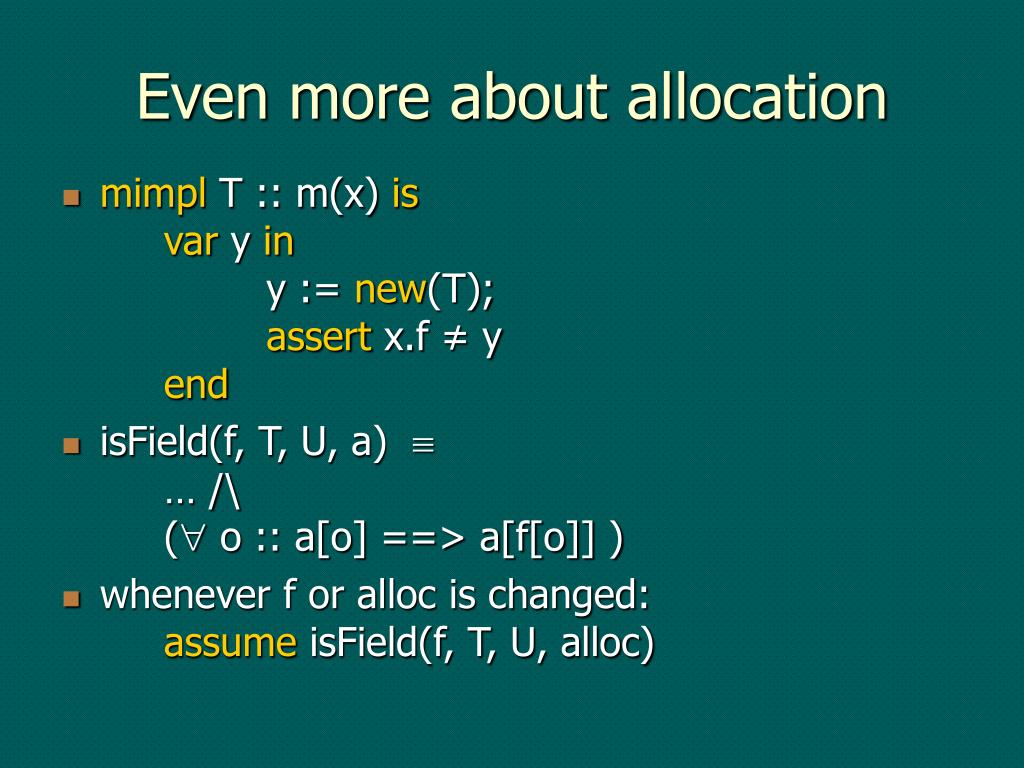 Even more about allocation

mimpl T :: m(x) is
var y in
y := new(T);
assert x.f ≠ y
end

isField(f, T, U, a) ≡
… /\
(∀ o :: a[o] ==> a[f[o]] )

whenever f or alloc is changed:
assume isField(f, T, U, alloc)